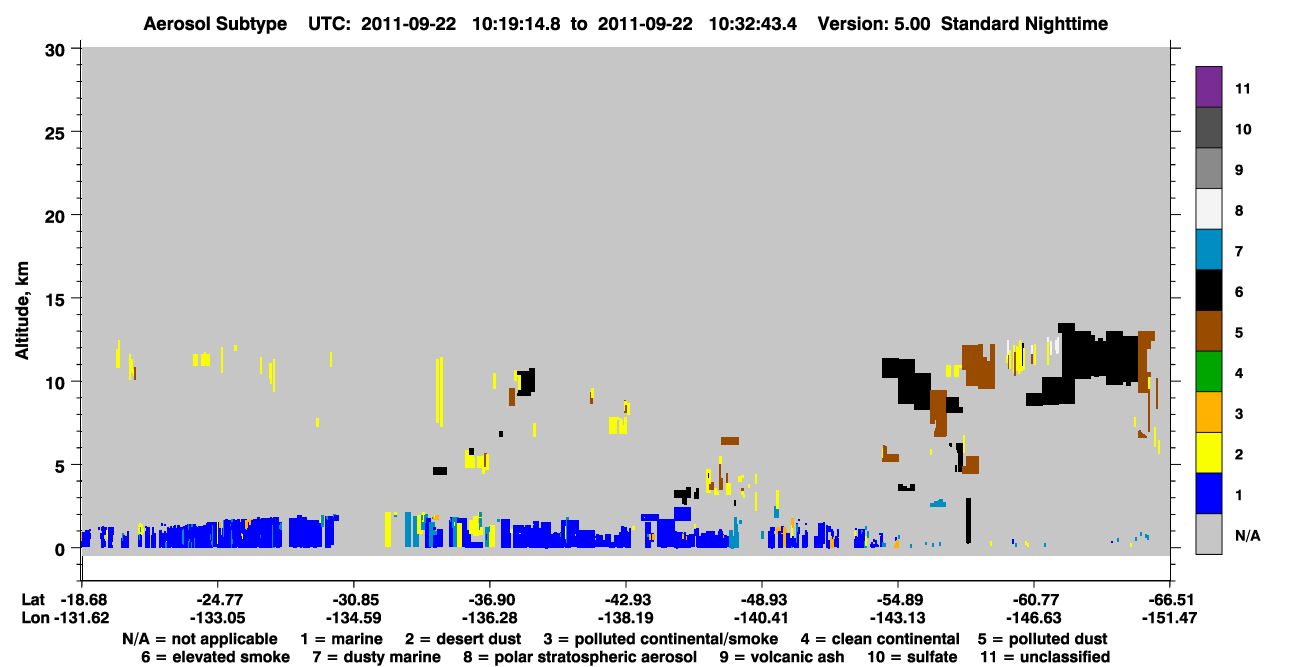 Aerosol Subtype UTC: 2011-09-22 10:19:14.8 to 2011-09-22 10:32:43.4 Version: 5.00 Standard Nighttime

Altitude, km

30
25
20
15
10
5
0

11
10
9
8
7
6
5
4
3
2
1
N/A

Lat -18.68 -24.77 -30.85 -36.90 -42.93 -48.93 -54.89 -60.77 -66.51
Lon -131.62 -133.05 -134.59 -136.28 -138.19 -140.41 -143.13 -146.63 -151.47

N/A = not applicable 1 = marine 2 = desert dust 3 = polluted continental/smoke 4 = clean continental 5 = polluted dust
6 = elevated smoke 7 = dusty marine 8 = polar stratospheric aerosol 9 = volcanic ash 10 = sulfate 11 = unclassified